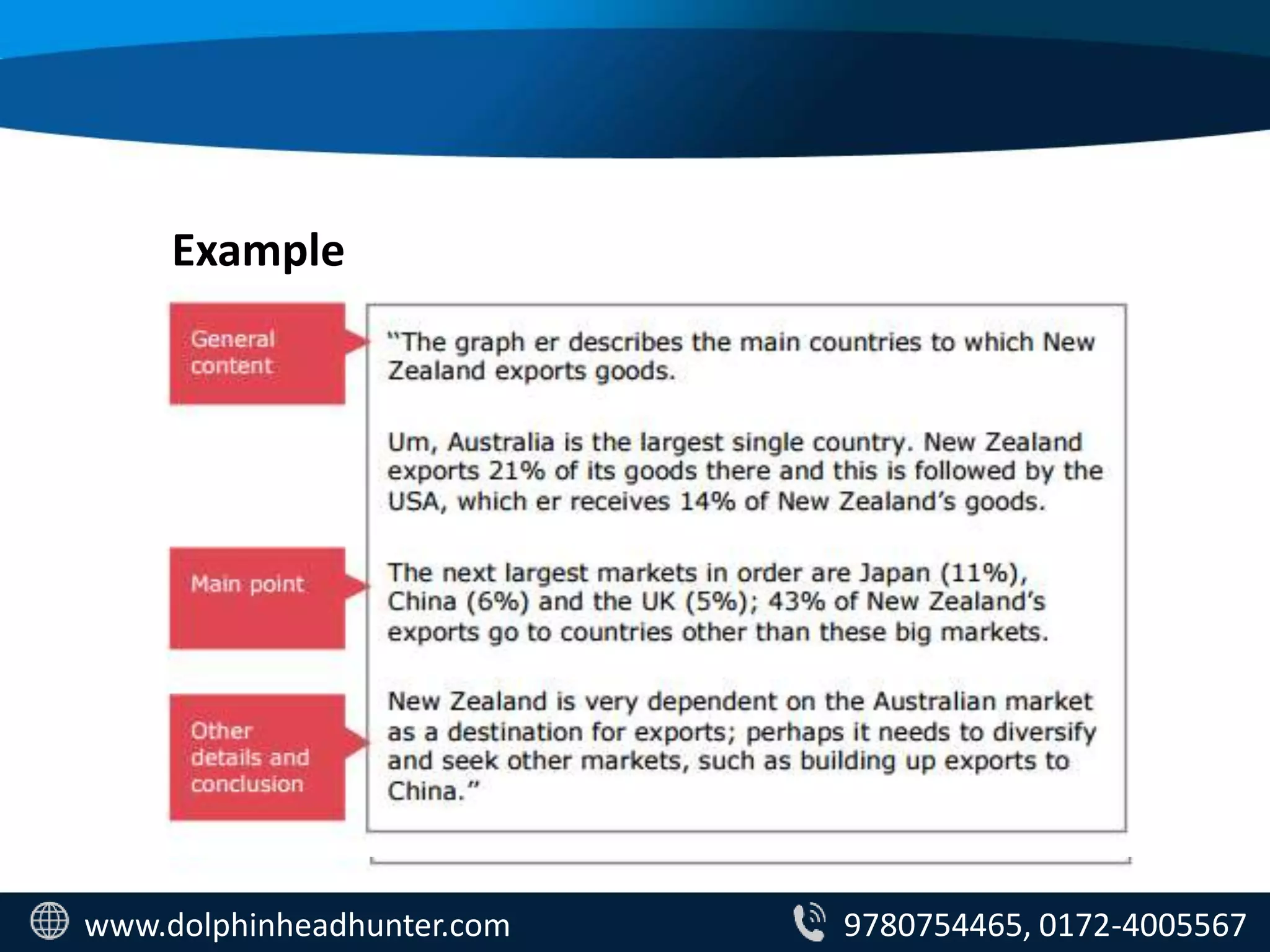 Example

General content

"The graph er describes the main countries to which New Zealand exports goods.

Um, Australia is the largest single country. New Zealand exports 21% of its goods there and this is followed by the USA, which er receives 14% of New Zealand's goods.

Main point

The next largest markets in order are Japan (11%), China (6%) and the UK (5%); 43% of New Zealand's exports go to countries other than these big markets.

Other details and conclusion

New Zealand is very dependent on the Australian market as a destination for exports; perhaps it needs to diversify and seek other markets, such as building up exports to China."

www.dolphinheadhunter.com

9780754465, 0172-4005567